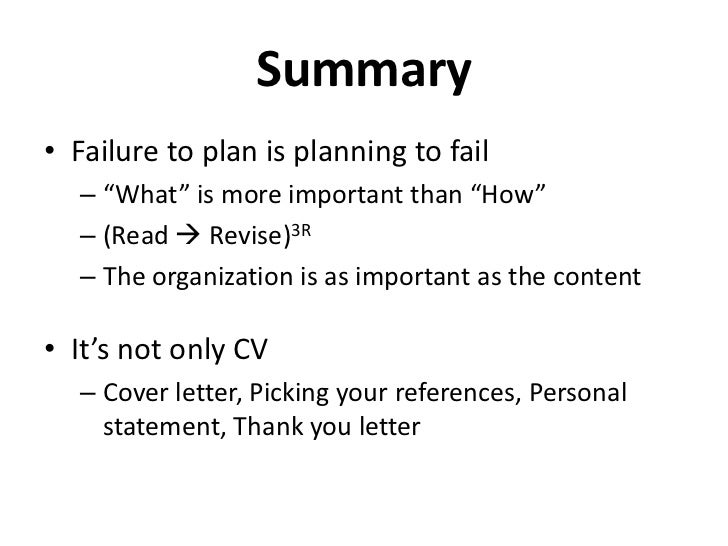 Summary

• Failure to plan is planning to fail
– “What” is more important than “How”
– (Read → Revise)$^{3R}$
– The organization is as important as the content

• It’s not only CV
– Cover letter, Picking your references, Personal statement, Thank you letter